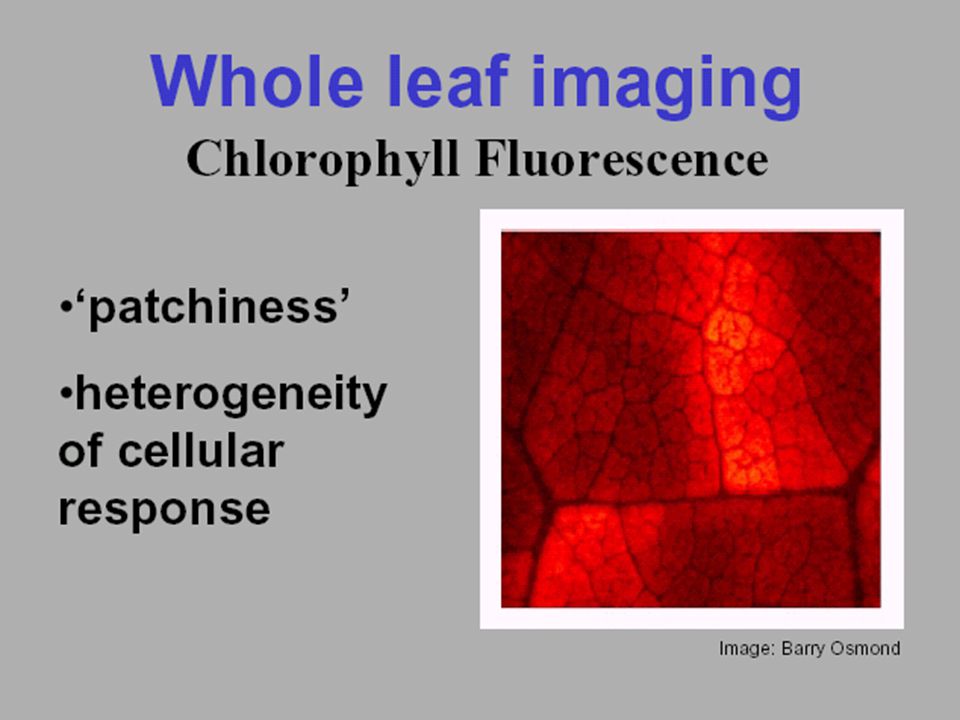 Whole leaf imaging

Chlorophyll Fluorescence

•‘patchiness’

•heterogeneity of cellular response

Image: Barry Osmond